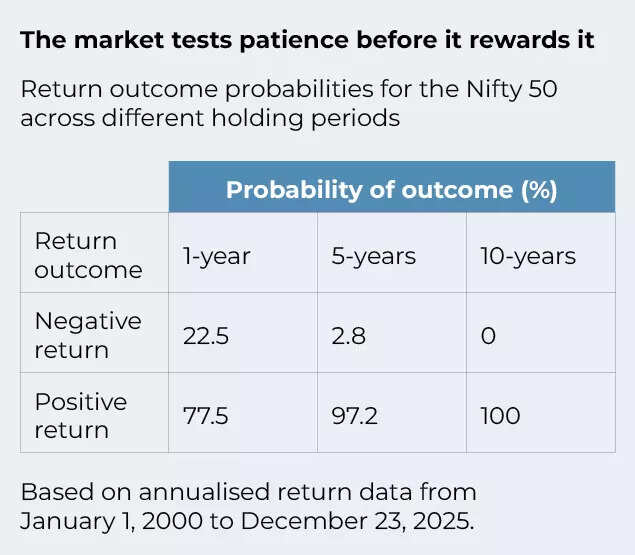 The market tests patience before it rewards it

Return outcome probabilities for the Nifty 50 across different holding periods

| | Probability of outcome (%) | | |
|---|---|---|---|
| Return outcome | 1-year | 5-years | 10-years |
| Negative return | 22.5 | 2.8 | 0 |
| Positive return | 77.5 | 97.2 | 100 |

Based on annualised return data from January 1, 2000 to December 23, 2025.